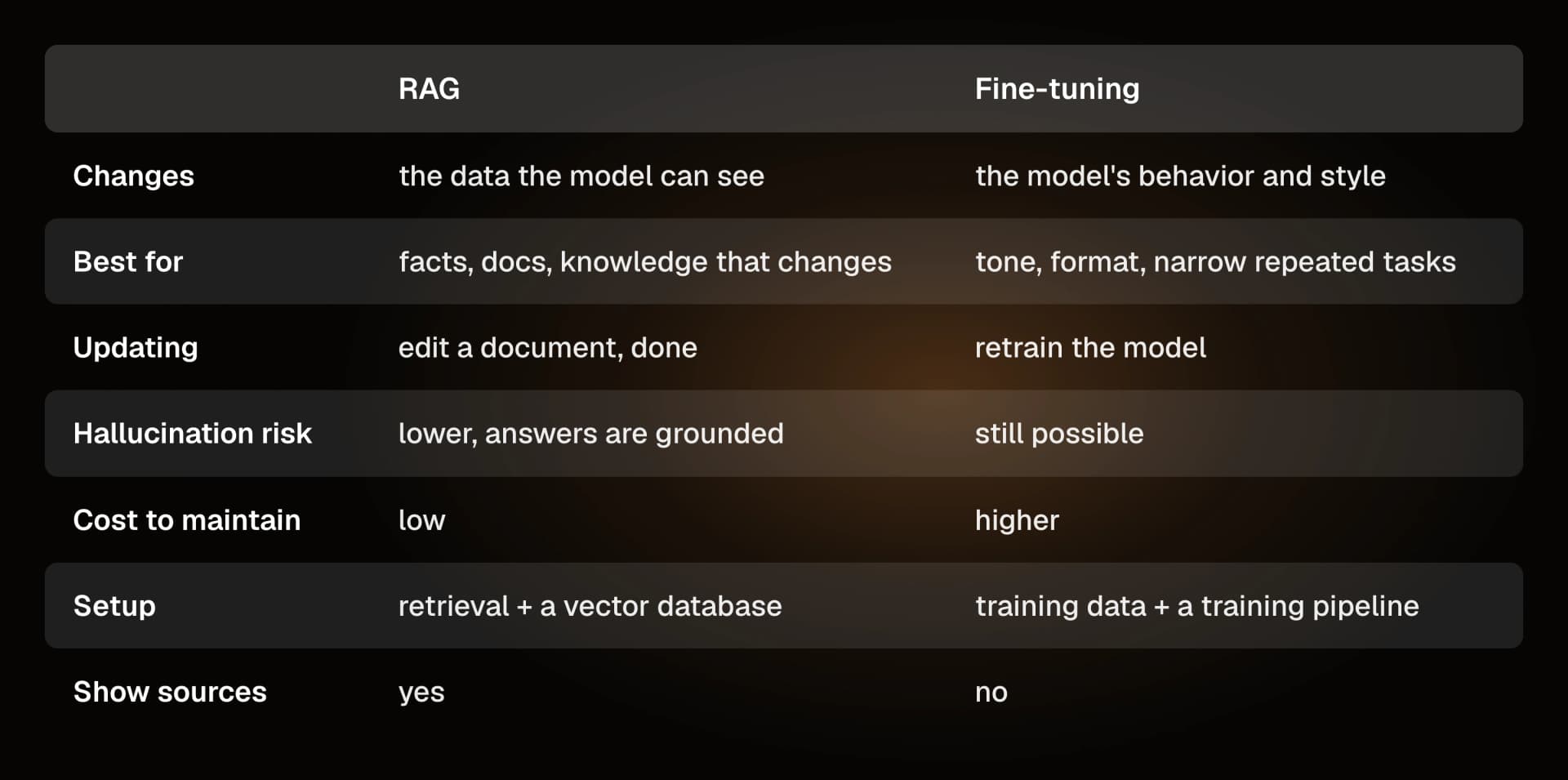 | | RAG | Fine-tuning |
|---|---|---|
| Changes | the data the model can see | the model's behavior and style |
| Best for | facts, docs, knowledge that changes | tone, format, narrow repeated tasks |
| Updating | edit a document, done | retrain the model |
| Hallucination risk | lower, answers are grounded | still possible |
| Cost to maintain | low | higher |
| Setup | retrieval + a vector database | training data + a training pipeline |
| Show sources | yes | no |